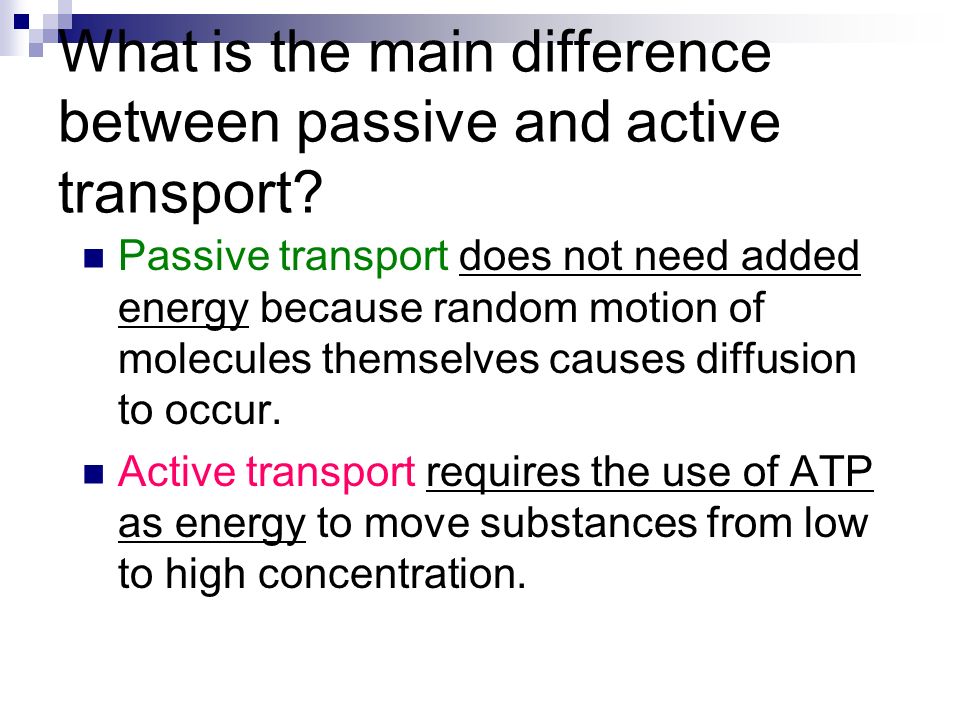 What is the main difference between passive and active transport?

Passive transport does not need added energy because random motion of molecules themselves causes diffusion to occur.

Active transport requires the use of ATP as energy to move substances from low to high concentration.